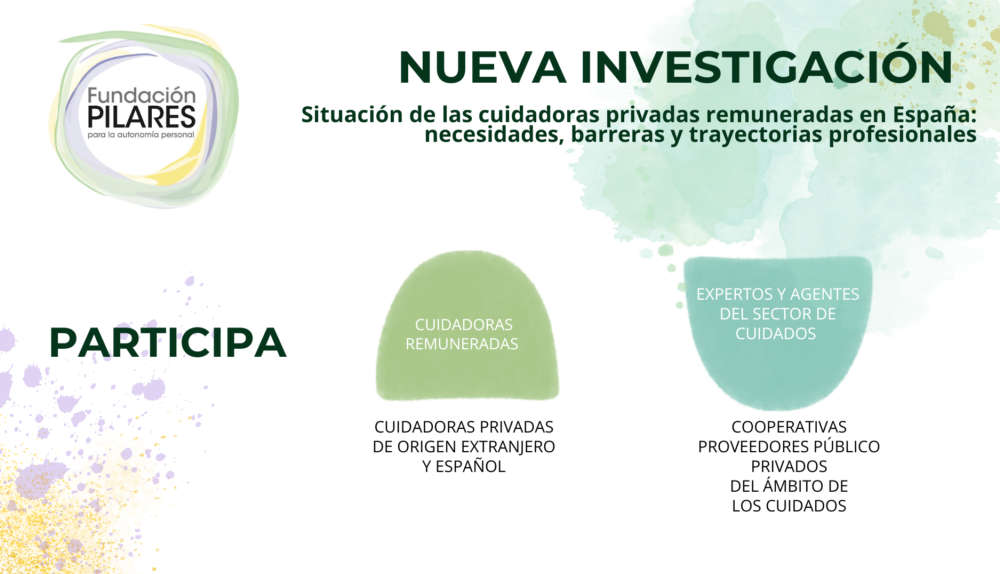 Fundación PILARES
para la autonomía personal

NUEVA INVESTIGACIÓN

Situación de las cuidadoras privadas remuneradas en España: necesidades, barreras y trayectorias profesionales

PARTICIPA

CUIDADORAS REMUNERADAS

CUIDADORAS PRIVADAS DE ORIGEN EXTRANJERO Y ESPAÑOL

EXPERTOS Y AGENTES DEL SECTOR DE CUIDADOS

COOPERATIVAS
PROVEEDORES PÚBLICO PRIVADOS
DEL ÁMBITO DE LOS CUIDADOS